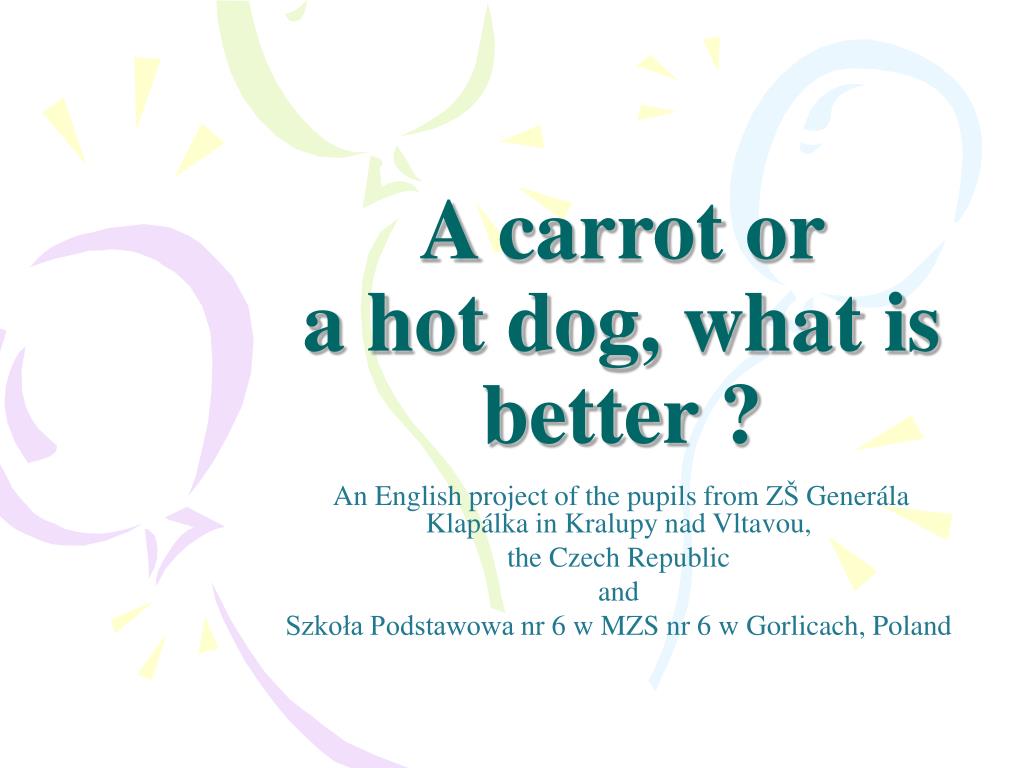 A carrot or
a hot dog, what is better ?

An English project of the pupils from ZŠ Generála Klapálka in Kralupy nad Vltavou,
the Czech Republic
and
Szkoła Podstawowa nr 6 w MZS nr 6 w Gorlicach, Poland